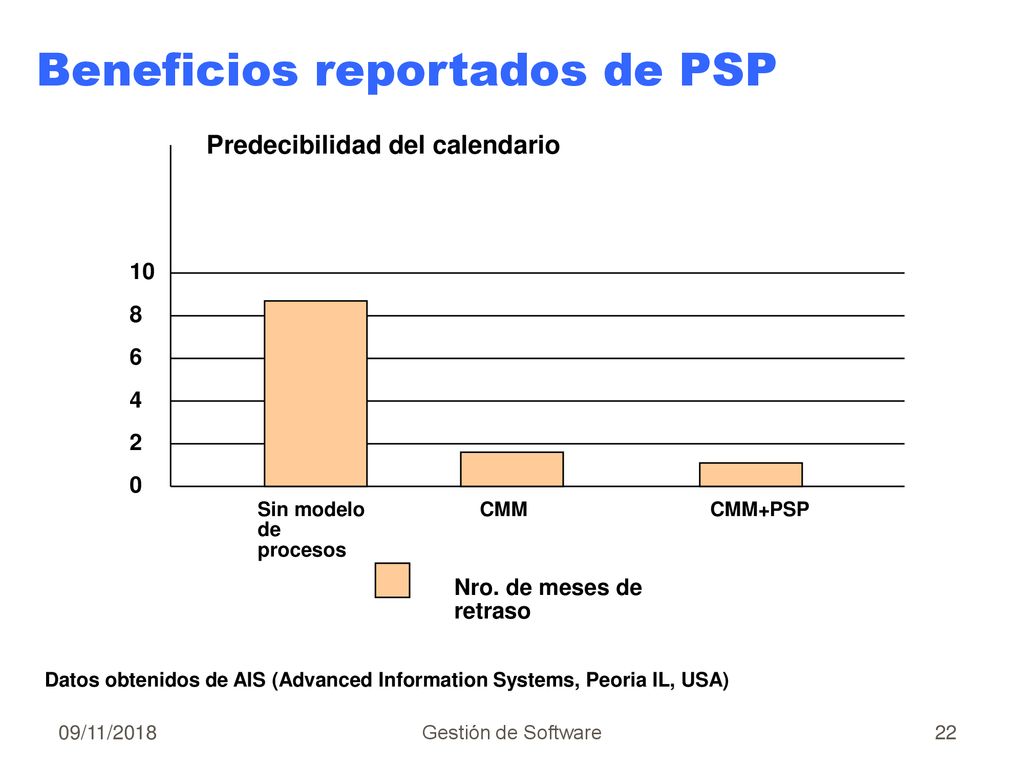 Beneficios reportados de PSP

Predecibilidad del calendario

10
8
6
4
2
0

Sin modelo de procesos
CMM
CMM+PSP

Nro. de meses de retraso

Datos obtenidos de AIS (Advanced Information Systems, Peoria IL, USA)

09/11/2018
Gestión de Software
22